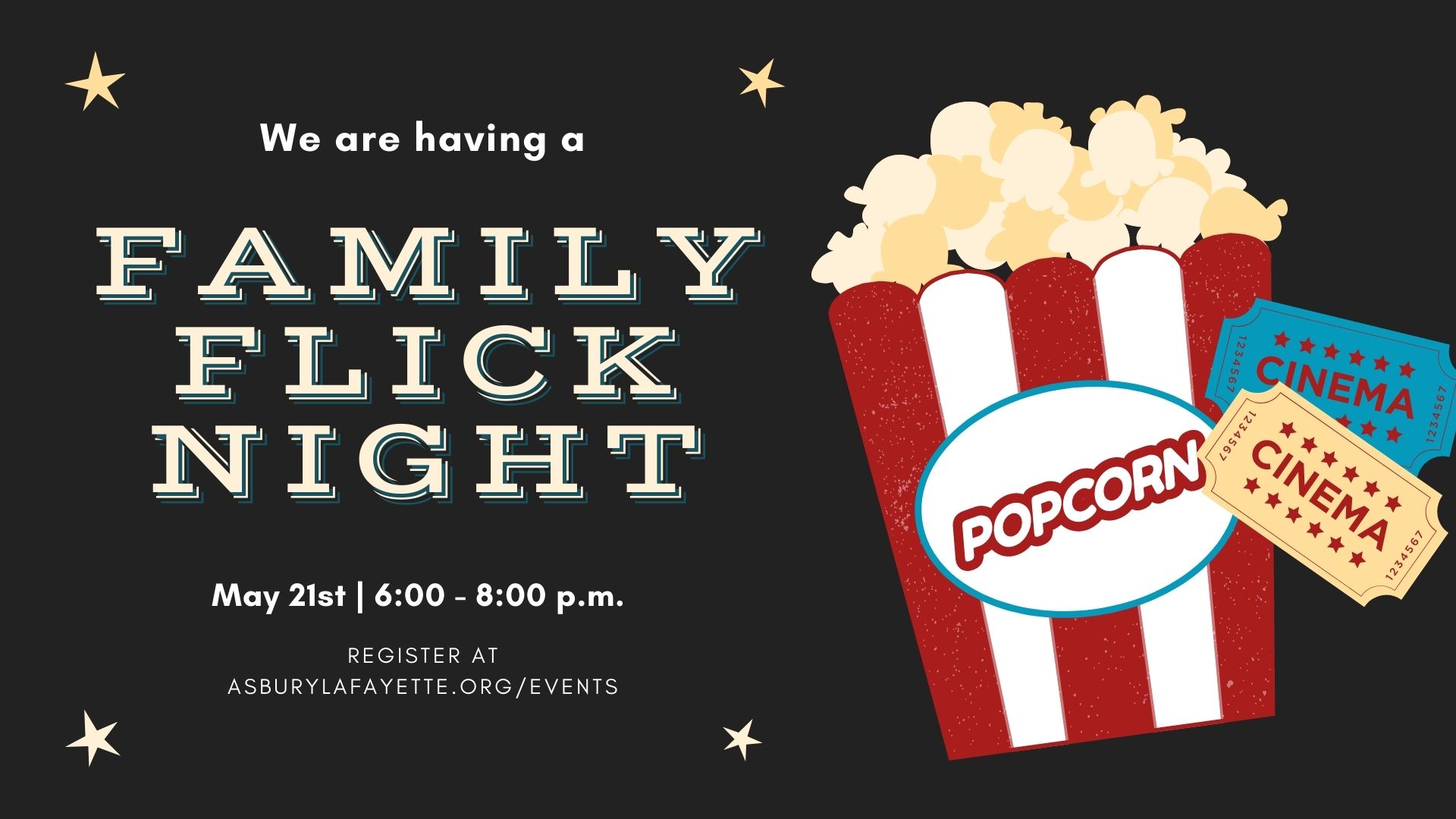 We are having a

FAMILY FLICK NIGHT

May 21st | 6:00 - 8:00 p.m.

REGISTER AT
ASBURYLAFAYETTE.ORG/EVENTS

POPCORN

1234567
CINEMA
1234567

1234567
CINEMA
1234567